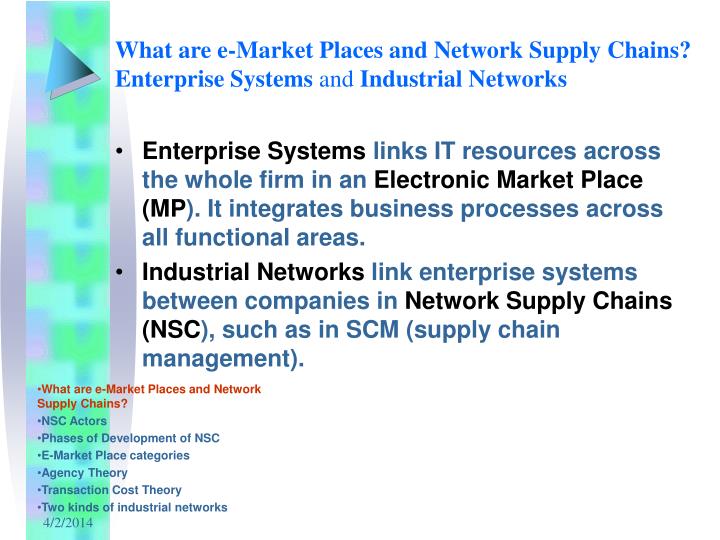 What are e-Market Places and Network Supply Chains?
Enterprise Systems and Industrial Networks

• Enterprise Systems links IT resources across the whole firm in an Electronic Market Place (MP). It integrates business processes across all functional areas.
• Industrial Networks link enterprise systems between companies in Network Supply Chains (NSC), such as in SCM (supply chain management).

•What are e-Market Places and Network Supply Chains?
•NSC Actors
•Phases of Development of NSC
•E-Market Place categories
•Agency Theory
•Transaction Cost Theory
•Two kinds of industrial networks
4/2/2014